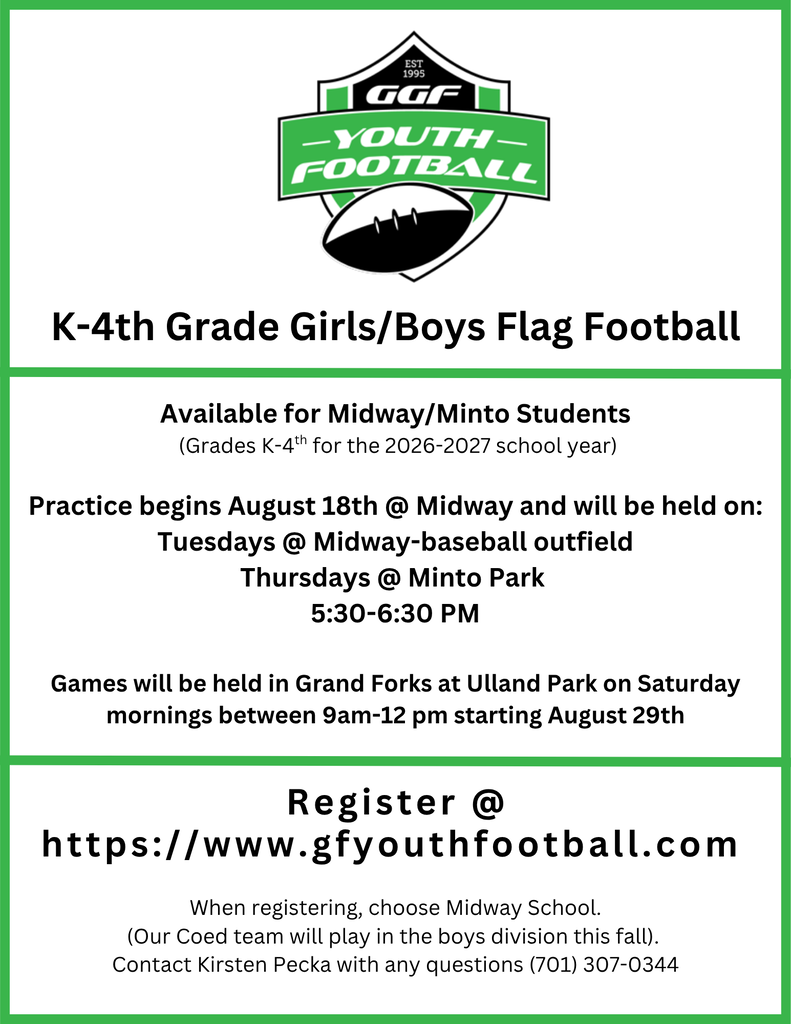 EST
1995
GGF
YOUTH
FOOTBALL

K-4th Grade Girls/Boys Flag Football

Available for Midway/Minto Students
(Grades K-4$^{th}$ for the 2026-2027 school year)

Practice begins August 18th @ Midway and will be held on:
Tuesdays @ Midway-baseball outfield
Thursdays @ Minto Park
5:30-6:30 PM

Games will be held in Grand Forks at Ulland Park on Saturday mornings between 9am-12 pm starting August 29th

Register @
https://www.gfyouthfootball.com

When registering, choose Midway School.
(Our Coed team will play in the boys division this fall).
Contact Kirsten Pecka with any questions (701) 307-0344